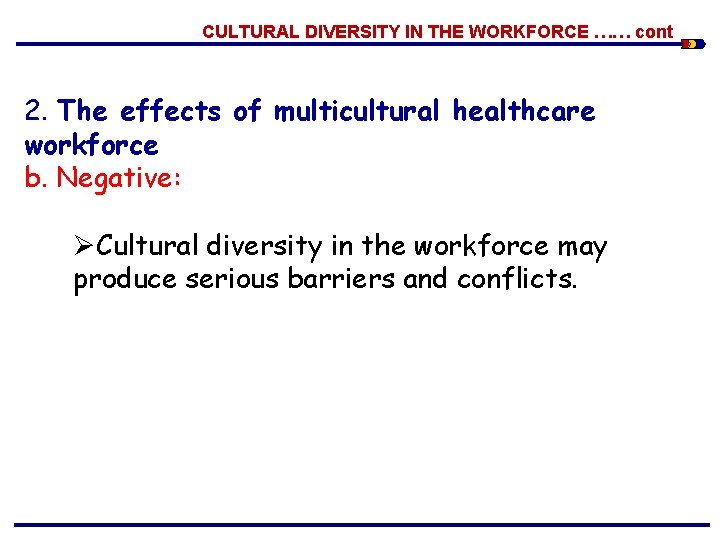 CULTURAL DIVERSITY IN THE WORKFORCE …..… cont

2. The effects of multicultural healthcare workforce
b. Negative:

➢Cultural diversity in the workforce may produce serious barriers and conflicts.